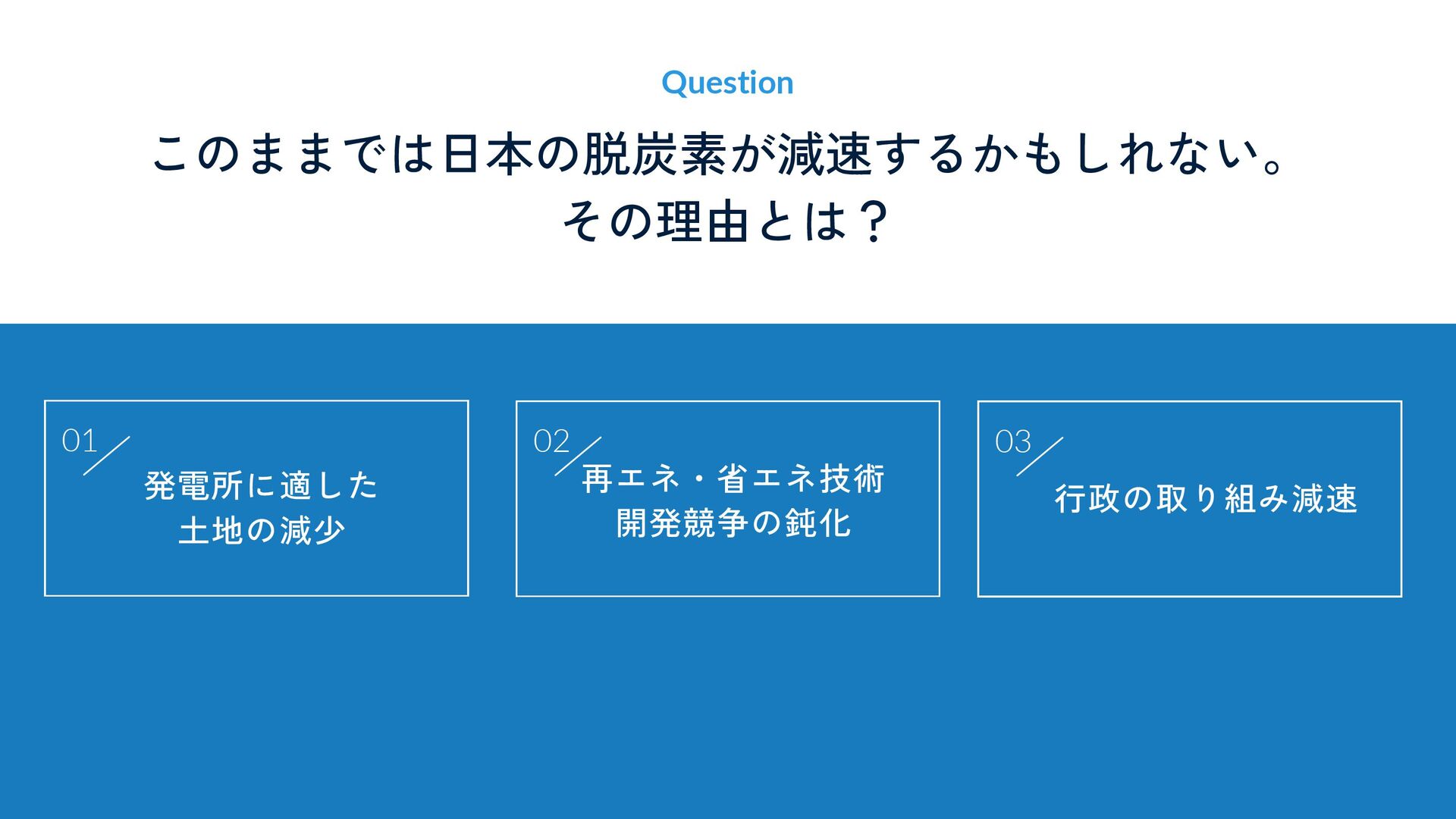 Question

このままでは日本の脱炭素が減速するかもしれない。
その理由とは？

01

発電所に適した
土地の減少

02

再エネ・省エネ技術
開発競争の鈍化

03

行政の取り組み減速